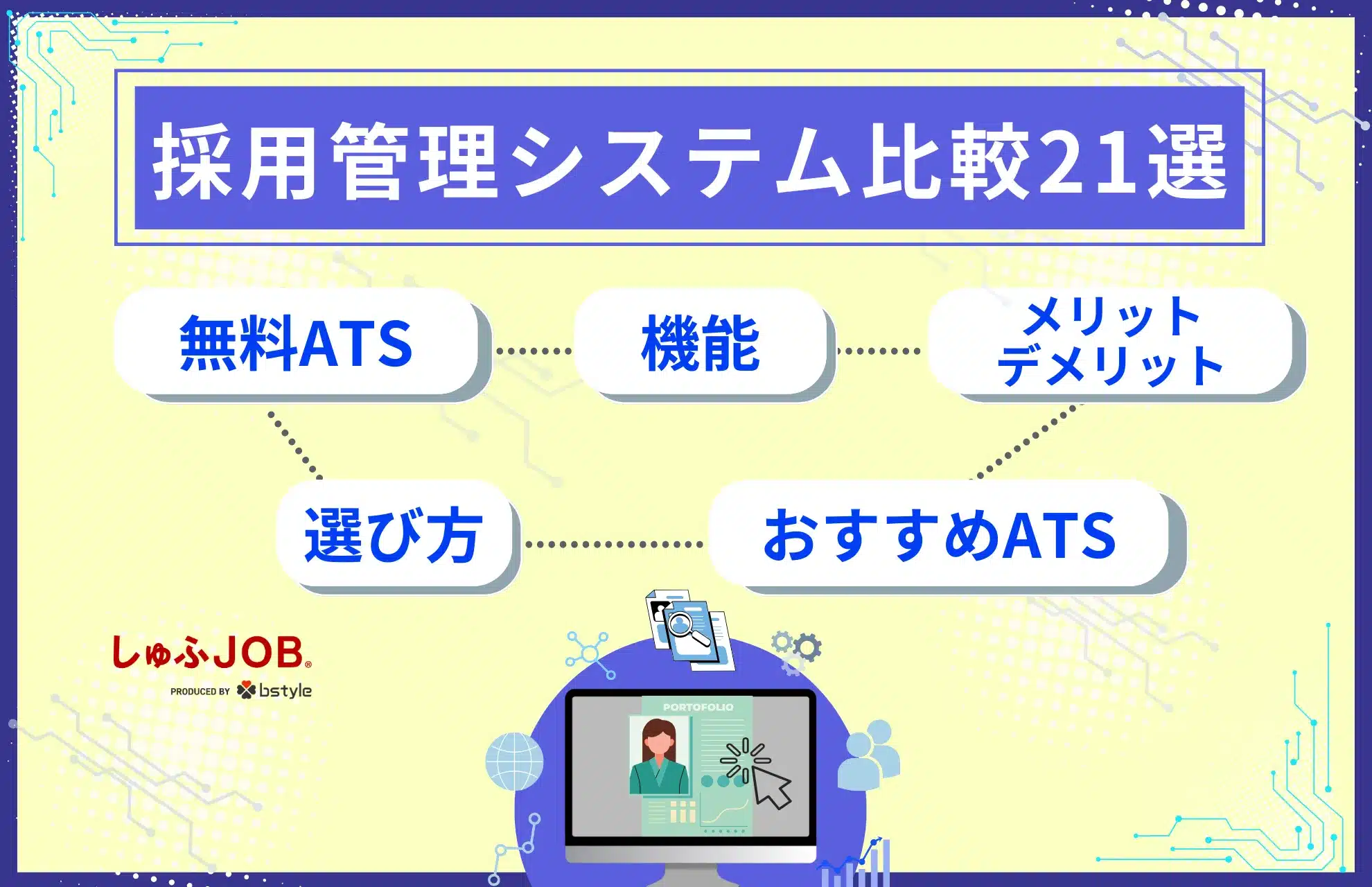 採用管理システム比較21選

無料ATS

機能

メリット
デメリット

選び方

おすすめATS

しゅふJOB®
PRODUCED BY bstyle

PORTOFOLIO